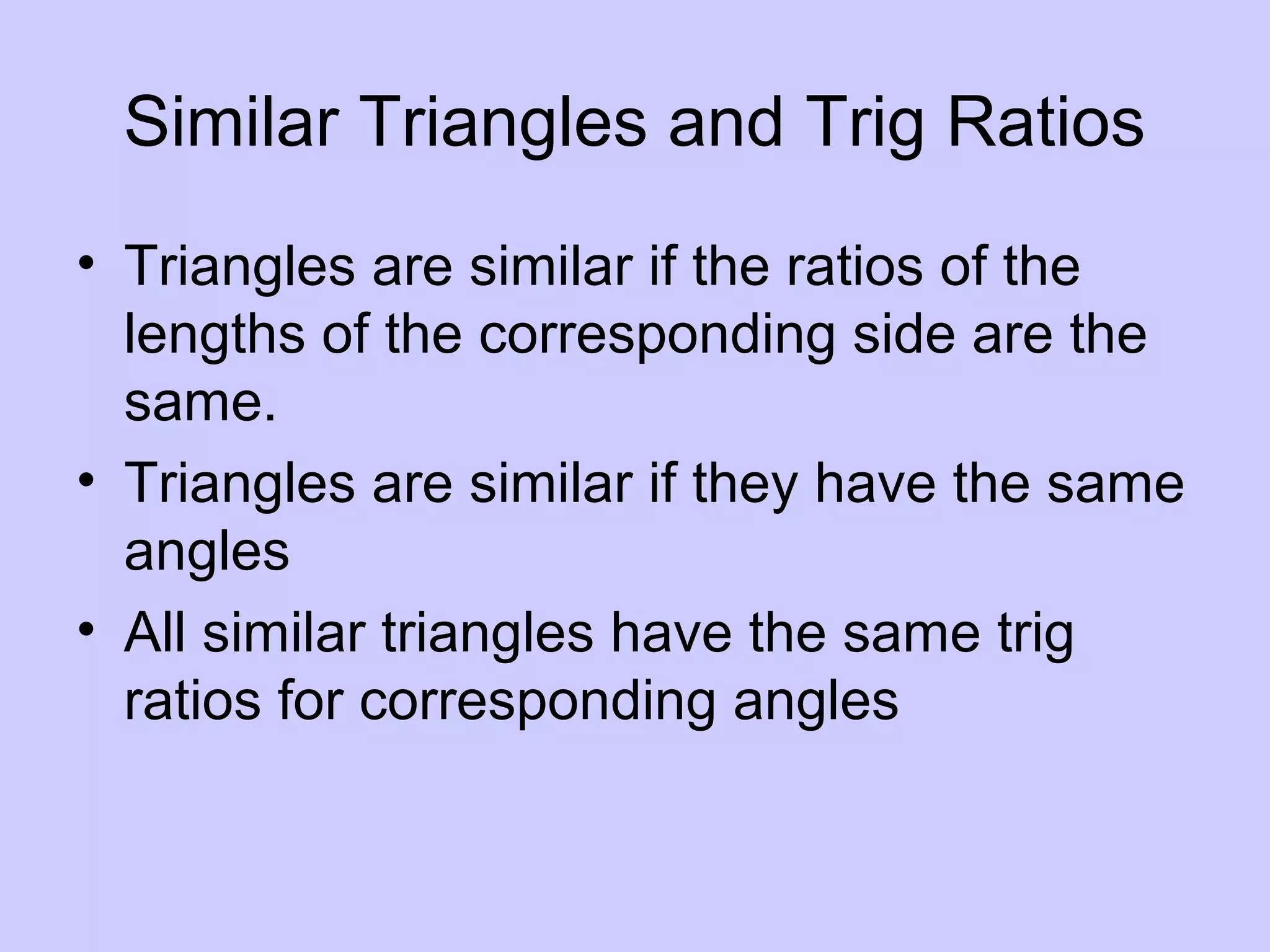 Similar Triangles and Trig Ratios

• Triangles are similar if the ratios of the lengths of the corresponding side are the same.
• Triangles are similar if they have the same angles
• All similar triangles have the same trig ratios for corresponding angles